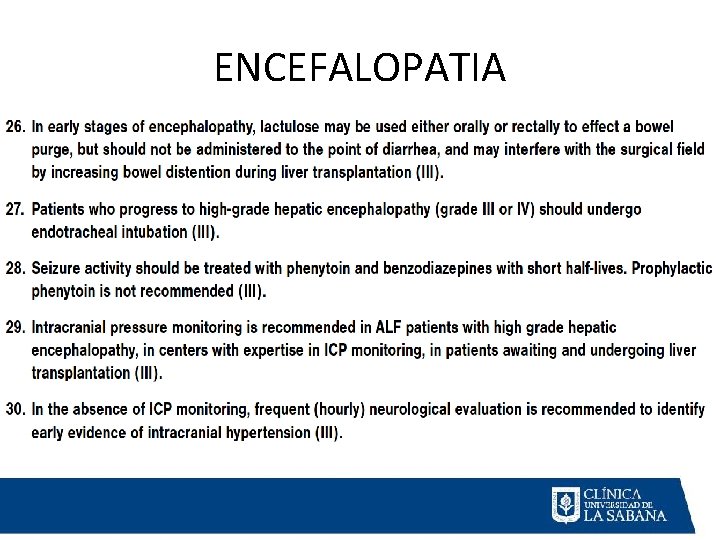 ENCEFALOPATIA

26. In early stages of encephalopathy, lactulose may be used either orally or rectally to effect a bowel purge, but should not be administered to the point of diarrhea, and may interfere with the surgical field by increasing bowel distention during liver transplantation (III).

27. Patients who progress to high-grade hepatic encephalopathy (grade III or IV) should undergo endotracheal intubation (III).

28. Seizure activity should be treated with phenytoin and benzodiazepines with short half-lives. Prophylactic phenytoin is not recommended (III).

29. Intracranial pressure monitoring is recommended in ALF patients with high grade hepatic encephalopathy, in centers with expertise in ICP monitoring, in patients awaiting and undergoing liver transplantation (III).

30. In the absence of ICP monitoring, frequent (hourly) neurological evaluation is recommended to identify early evidence of intracranial hypertension (III).

CLÍNICA UNIVERSIDAD DE LA SABANA